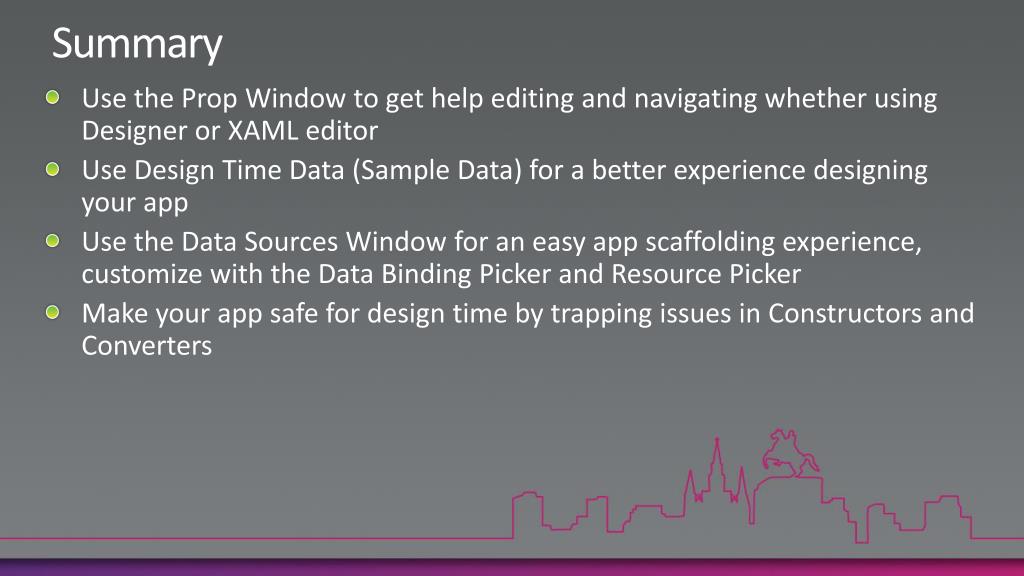 Summary

Use the Prop Window to get help editing and navigating whether using Designer or XAML editor

Use Design Time Data (Sample Data) for a better experience designing your app

Use the Data Sources Window for an easy app scaffolding experience, customize with the Data Binding Picker and Resource Picker

Make your app safe for design time by trapping issues in Constructors and Converters